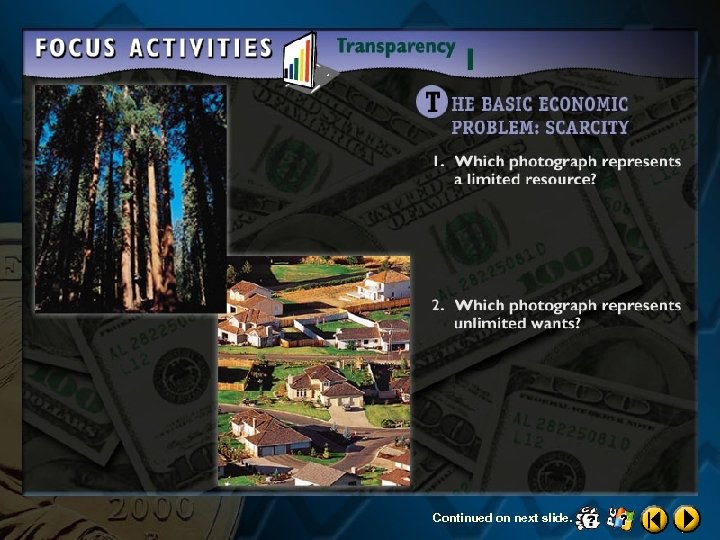 FOCUS ACTIVITIES

Transparency 1

THE BASIC ECONOMIC PROBLEM: SCARCITY

1. Which photograph represents a limited resource?

2. Which photograph represents unlimited wants?

Continued on next slide.